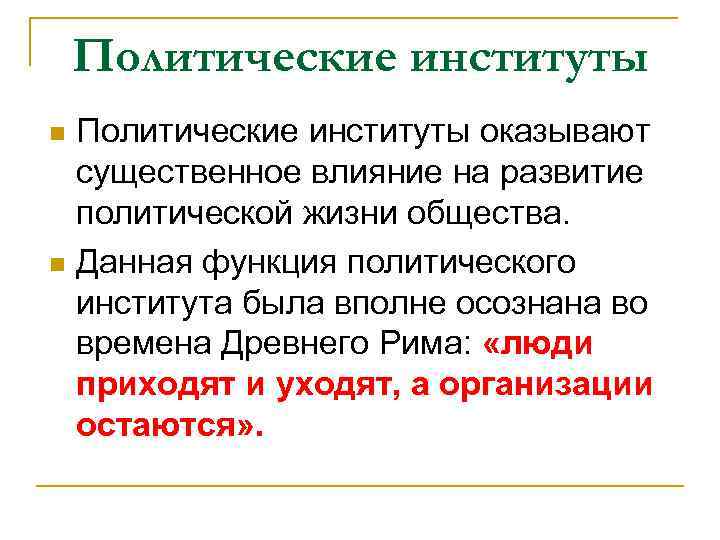 Политические институты

Политические институты оказывают существенное влияние на развитие политической жизни общества.

Данная функция политического института была вполне осознана во времена Древнего Рима: «люди приходят и уходят, а организации остаются».